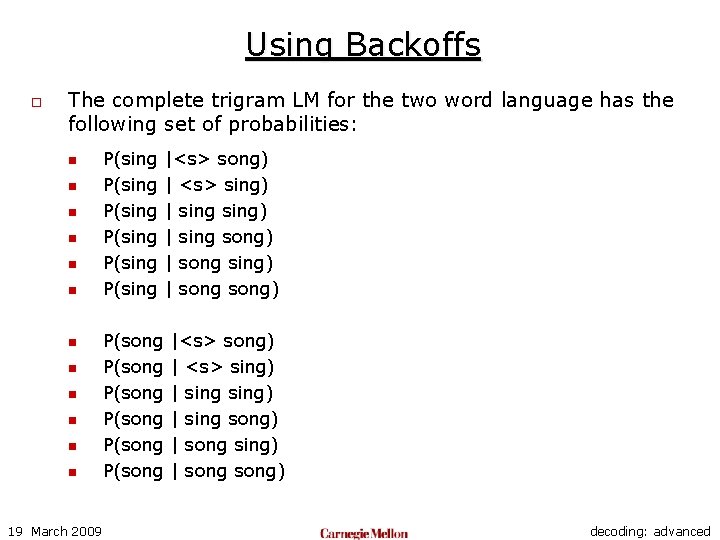 Using Backoffs

The complete trigram LM for the two word language has the following set of probabilities:

P(sing |<s> song)
P(sing | <s> sing)
P(sing | sing sing)
P(sing | sing song)
P(sing | song sing)
P(sing | song song)

P(song |<s> song)
P(song | <s> sing)
P(song | sing sing)
P(song | sing song)
P(song | song sing)
P(song | song song)

19 March 2009

Carnegie Mellon

decoding: advanced